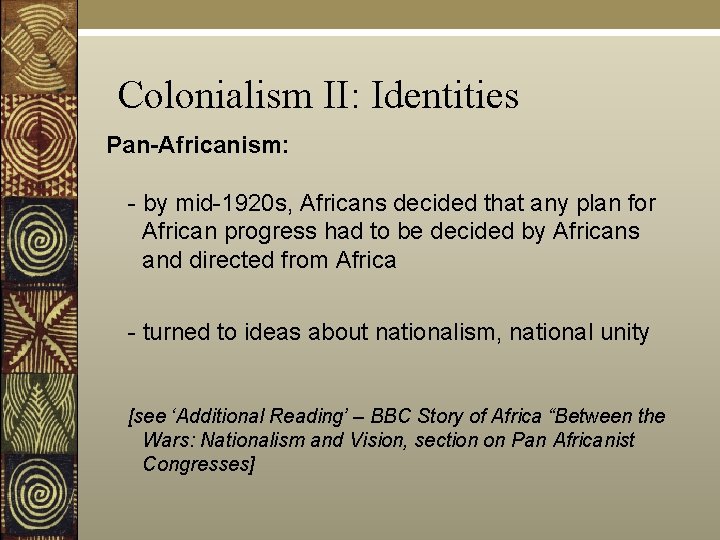 Colonialism II: Identities

Pan-Africanism:

- by mid-1920s, Africans decided that any plan for African progress had to be decided by Africans and directed from Africa

- turned to ideas about nationalism, national unity

[see ‘Additional Reading’ – BBC Story of Africa “Between the Wars: Nationalism and Vision, section on Pan Africanist Congresses]